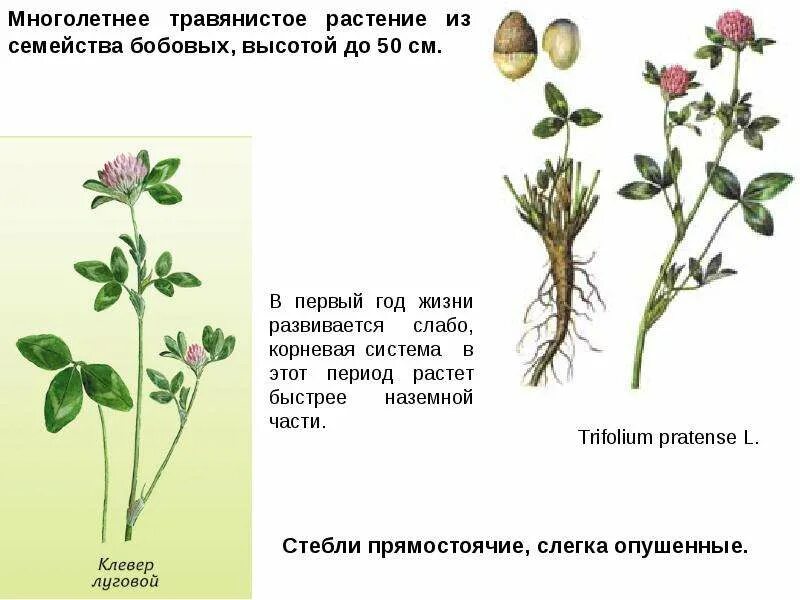 Многолетнее травянистое растение из семейства бобовых, высотой до 50 см.

В первый год жизни развивается слабо, корневая система в этот период растет быстрее наземной части.

Trifolium pratense L.

Клевер луговой

Стебли прямостоячие, слегка опушенные.